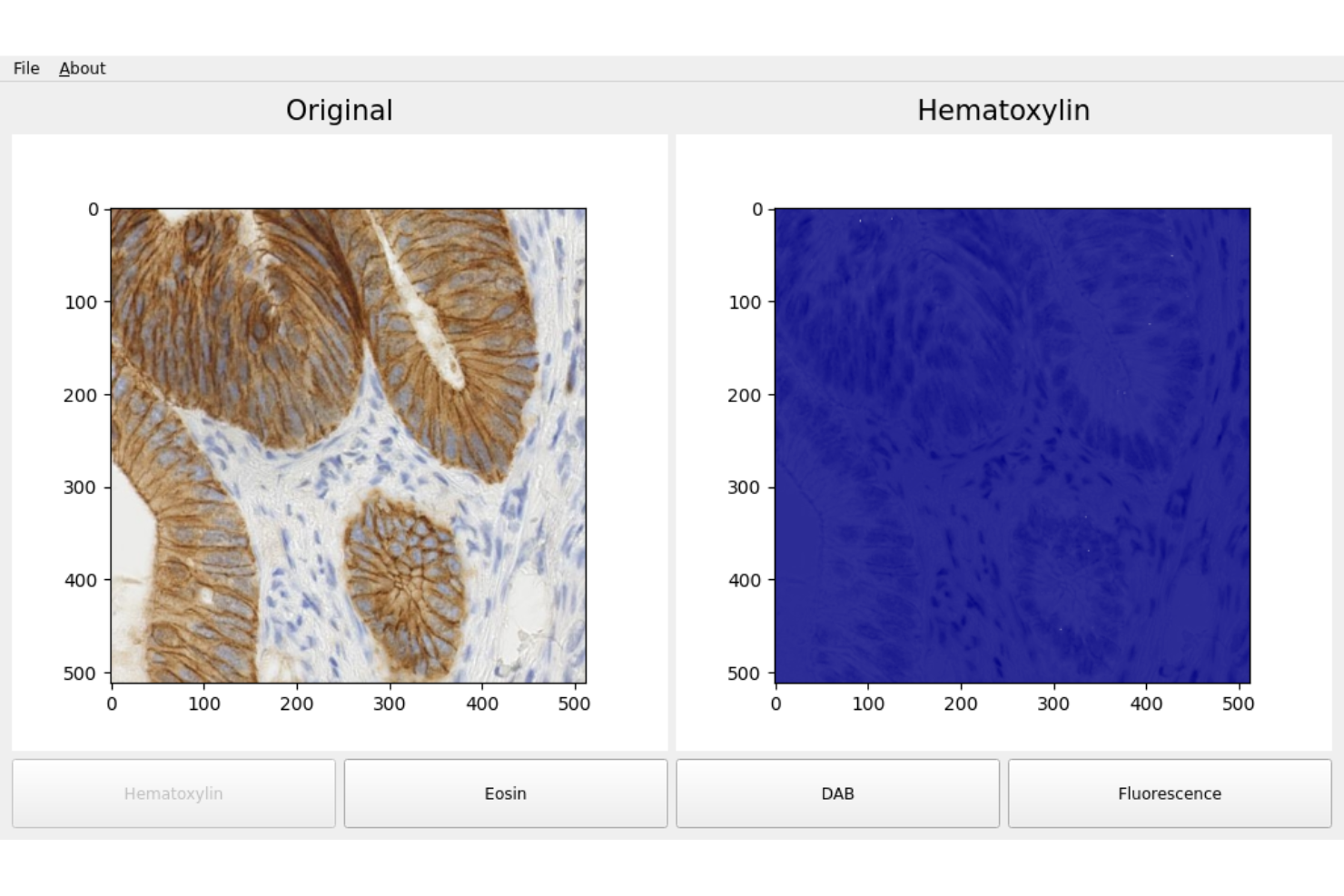 File About

Original

0
100
200
300
400
500
0 100 200 300 400 500

Hematoxylin

0
100
200
300
400
500
0 100 200 300 400 500

Hematoxylin Eosin DAB Fluorescence